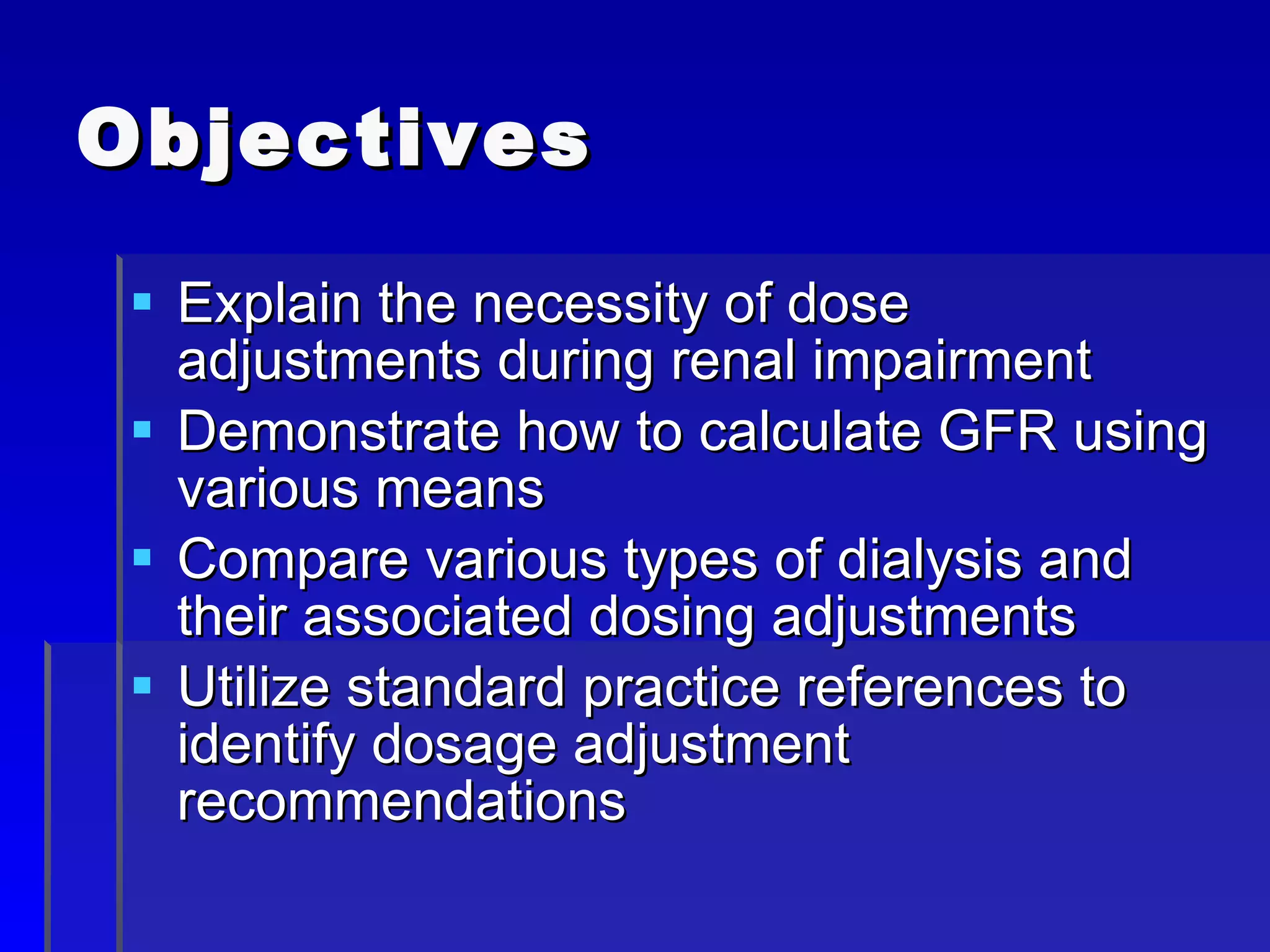 Objectives

- Explain the necessity of dose adjustments during renal impairment
- Demonstrate how to calculate GFR using various means
- Compare various types of dialysis and their associated dosing adjustments
- Utilize standard practice references to identify dosage adjustment recommendations